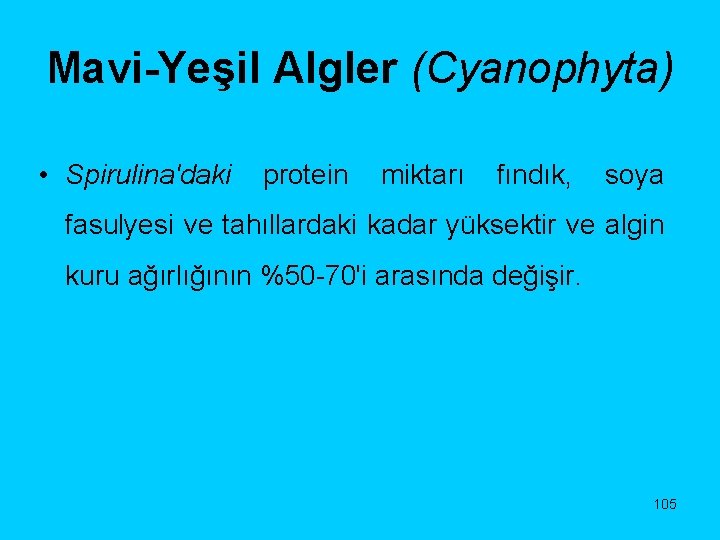 Mavi-Yeşil Algler (Cyanophyta)

• Spirulina'daki protein miktarı fındık, soya fasulyesi ve tahıllardaki kadar yüksektir ve algin kuru ağırlığının %50-70'i arasında değişir.

105